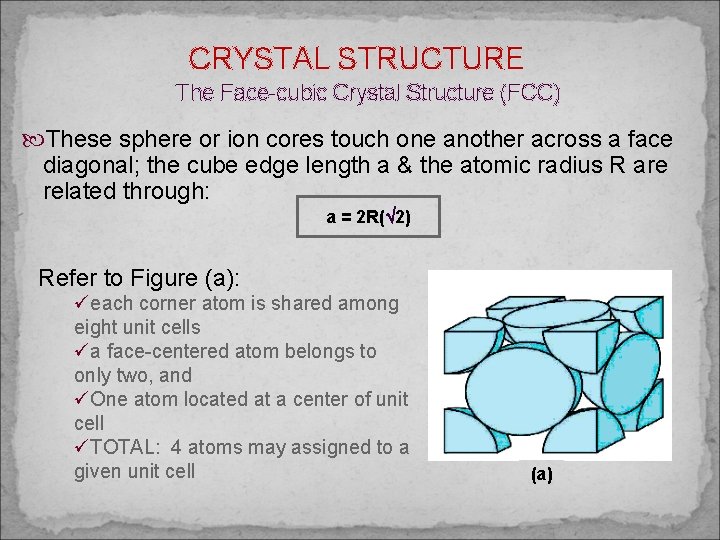 CRYSTAL STRUCTURE
The Face-cubic Crystal Structure (FCC)

These sphere or ion cores touch one another across a face diagonal; the cube edge length a & the atomic radius R are related through:

$a = 2R(\sqrt{2})$

Refer to Figure (a):

✓each corner atom is shared among eight unit cells
✓a face-centered atom belongs to only two, and
✓One atom located at a center of unit cell
✓TOTAL: 4 atoms may assigned to a given unit cell

(a)